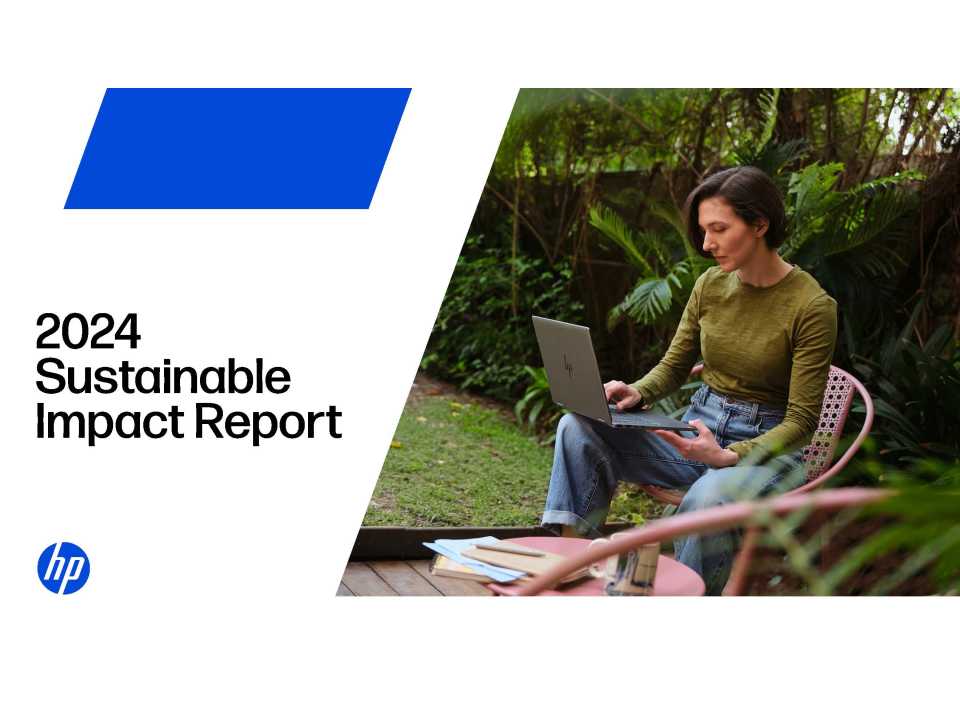 2024
Sustainable
Impact Report

hp